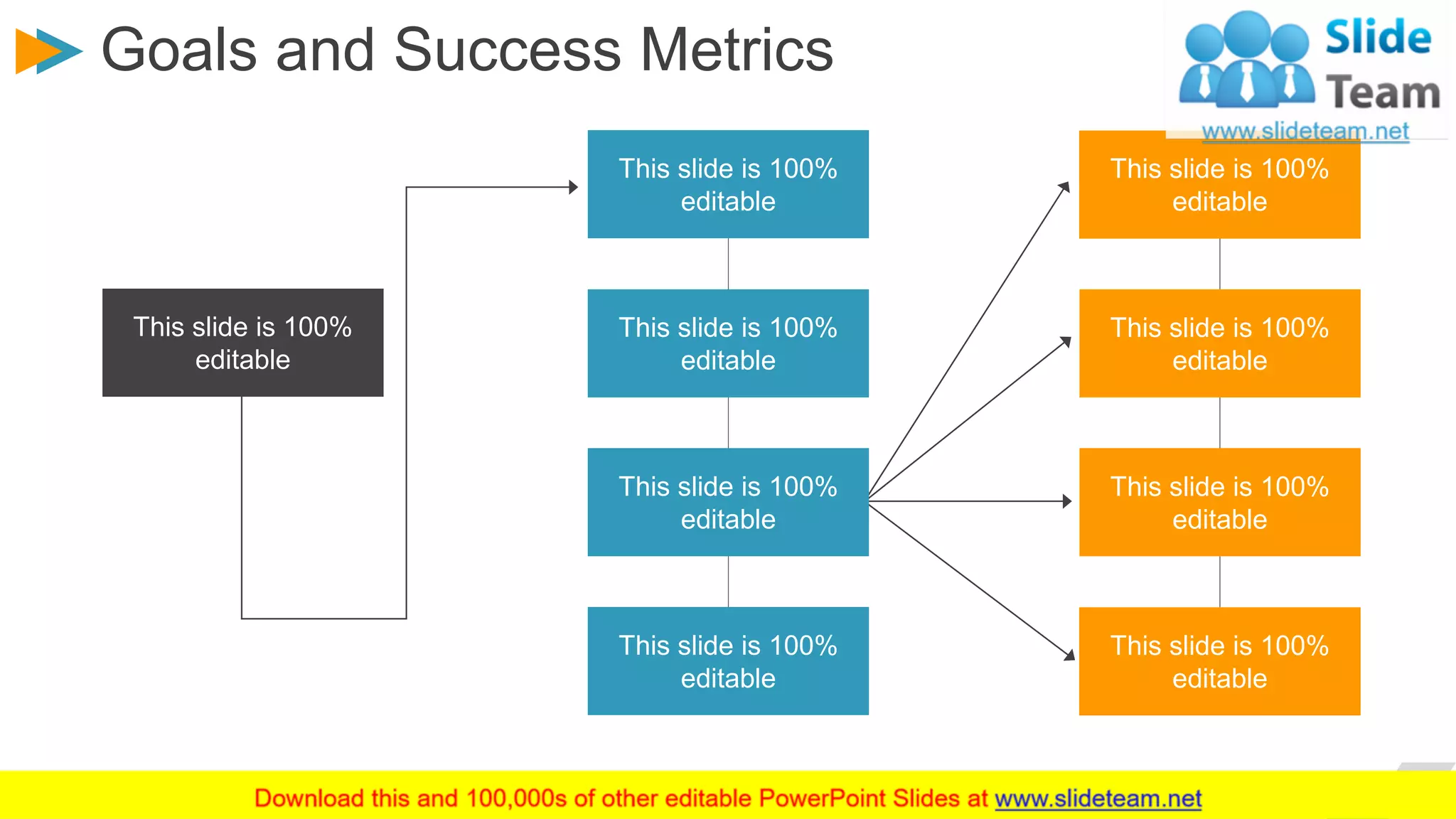 Goals and Success Metrics

Slide Team
www.slideteam.net

This slide is 100% editable

This slide is 100% editable

This slide is 100% editable

This slide is 100% editable

This slide is 100% editable

This slide is 100% editable

This slide is 100% editable

This slide is 100% editable

This slide is 100% editable

Download this and 100,000s of other editable PowerPoint Slides at www.slideteam.net